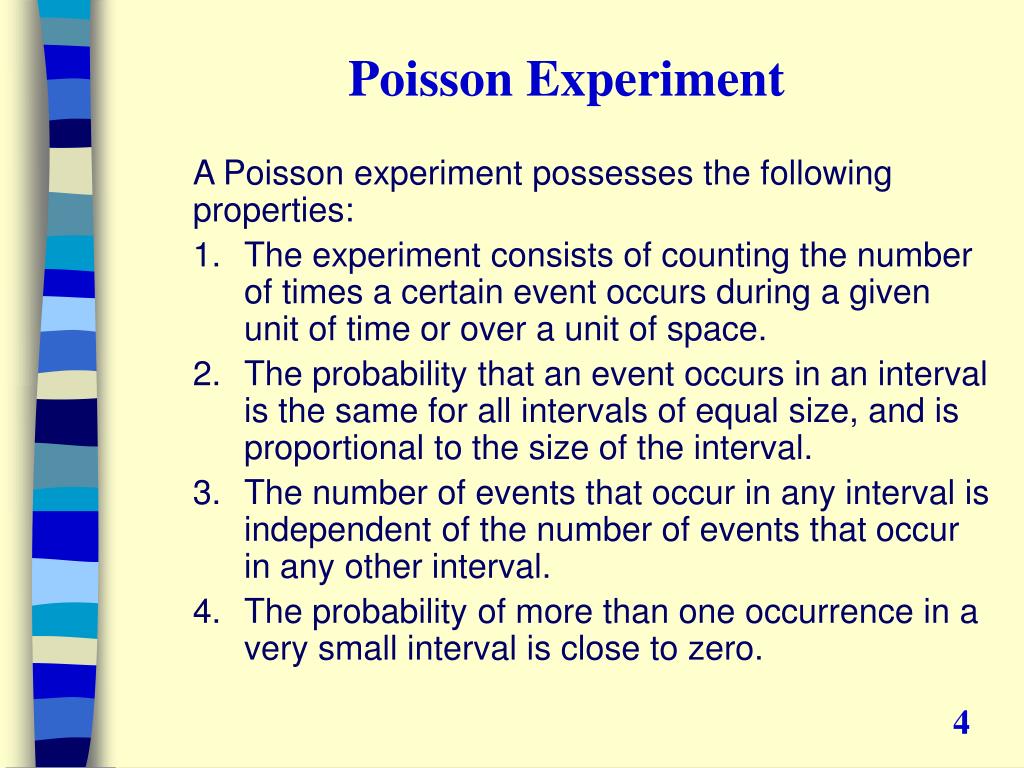 Poisson Experiment

A Poisson experiment possesses the following properties:

1. The experiment consists of counting the number of times a certain event occurs during a given unit of time or over a unit of space.
2. The probability that an event occurs in an interval is the same for all intervals of equal size, and is proportional to the size of the interval.
3. The number of events that occur in any interval is independent of the number of events that occur in any other interval.
4. The probability of more than one occurrence in a very small interval is close to zero.

4